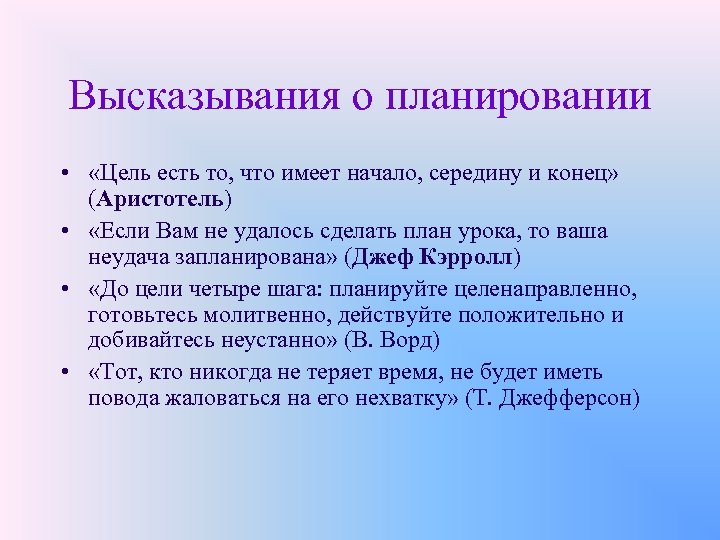 Высказывания о планировании

• «Цель есть то, что имеет начало, середину и конец» (Аристотель)
• «Если Вам не удалось сделать план урока, то ваша неудача запланирована» (Джеф Кэрролл)
• «До цели четыре шага: планируйте целенаправленно, готовьтесь молитвенно, действуйте положительно и добивайтесь неустанно» (В. Ворд)
• «Тот, кто никогда не теряет время, не будет иметь повода жаловаться на его нехватку» (Т. Джефферсон)